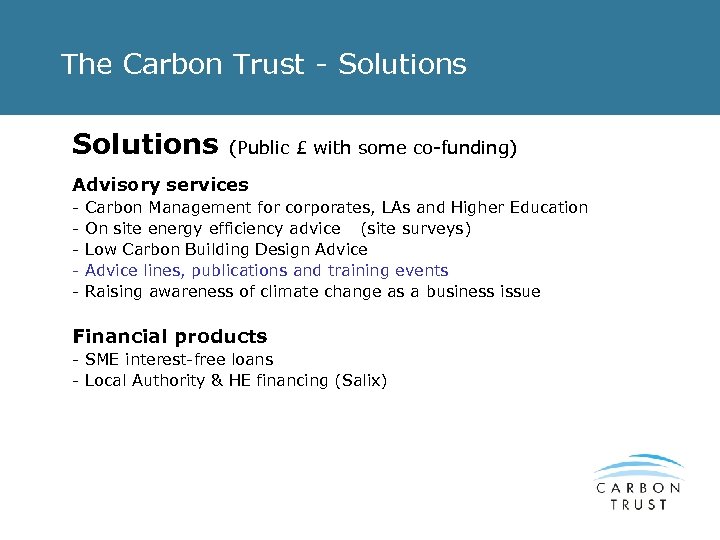 The Carbon Trust - Solutions

Solutions (Public £ with some co-funding)

Advisory services
- Carbon Management for corporates, LAs and Higher Education
- On site energy efficiency advice (site surveys)
- Low Carbon Building Design Advice
- Advice lines, publications and training events
- Raising awareness of climate change as a business issue

Financial products
- SME interest-free loans
- Local Authority & HE financing (Salix)

CARBON TRUST